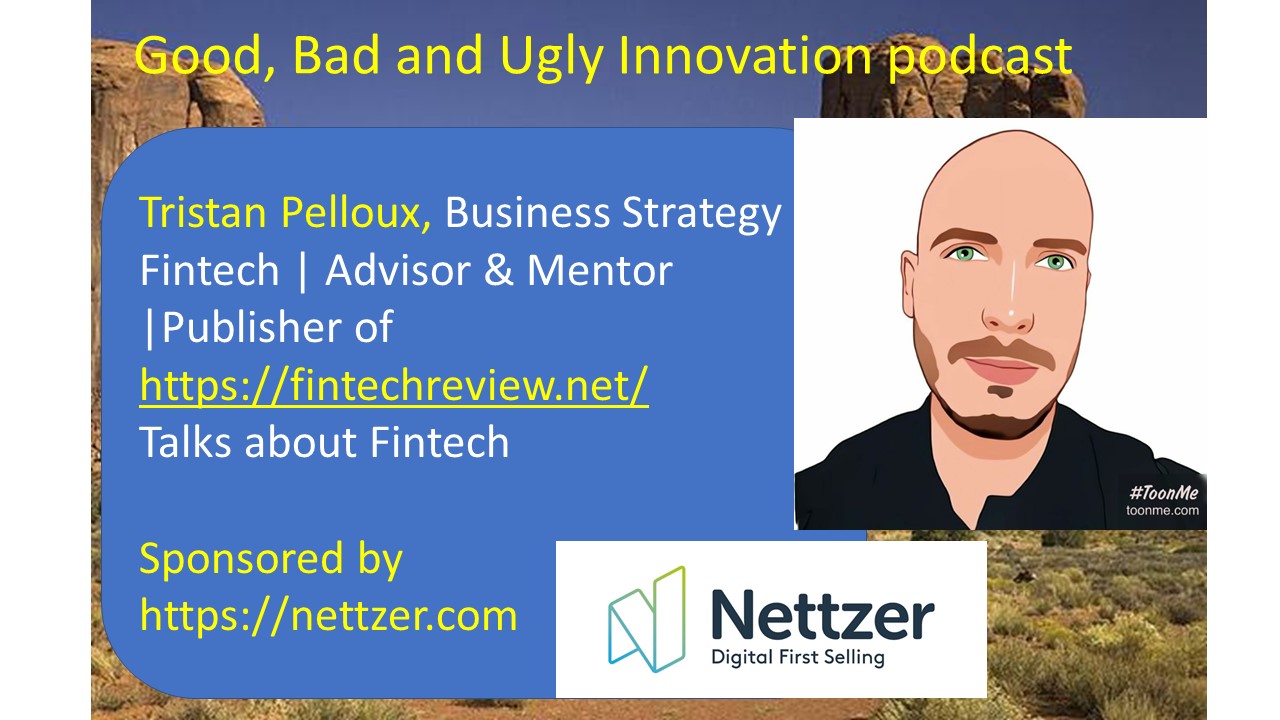 Good, Bad and Ugly Innovation podcast

Tristan Pelloux, Business Strategy Fintech | Advisor & Mentor |Publisher of https://fintechreview.net/ Talks about Fintech

Sponsored by https://nettzer.com

#ToonMe
toonme.com

Nettzer
Digital First Selling